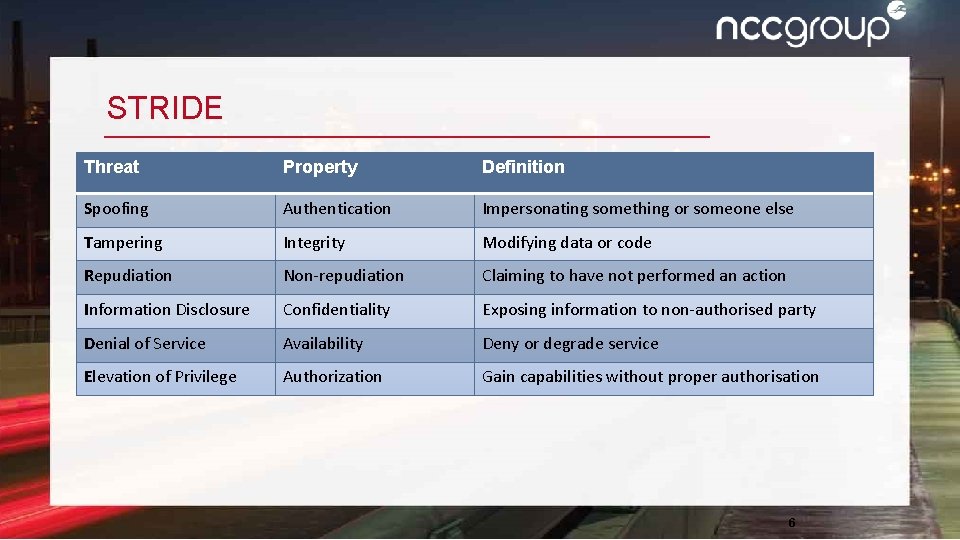 nccgroup

STRIDE

| Threat | Property | Definition |
|---|---|---|
| Spoofing | Authentication | Impersonating something or someone else |
| Tampering | Integrity | Modifying data or code |
| Repudiation | Non-repudiation | Claiming to have not performed an action |
| Information Disclosure | Confidentiality | Exposing information to non-authorised party |
| Denial of Service | Availability | Deny or degrade service |
| Elevation of Privilege | Authorization | Gain capabilities without proper authorisation |

6